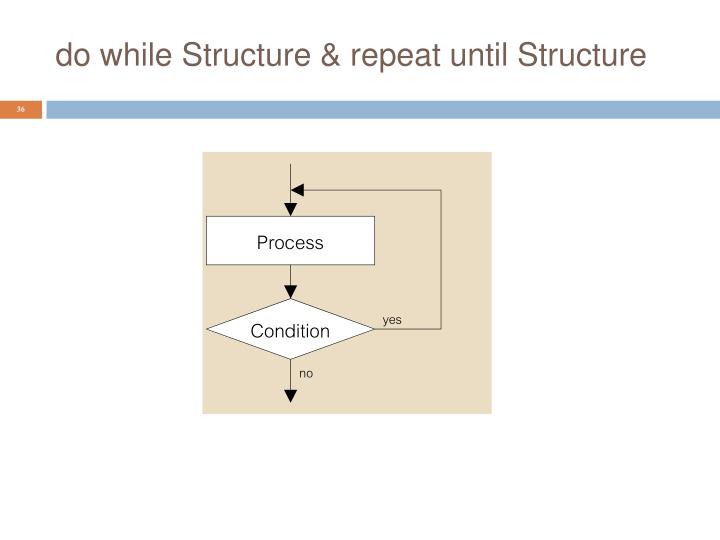 do while Structure & repeat until Structure

36

Process

Condition

yes

no